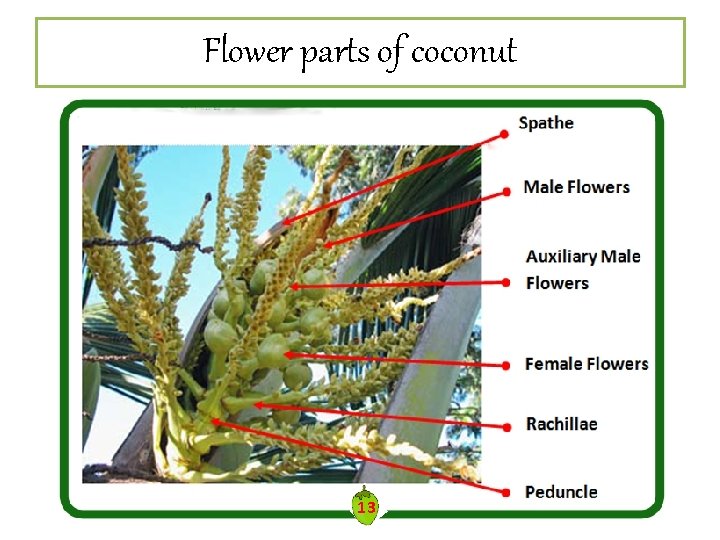 Flower parts of coconut

Spathe

Male Flowers

Auxiliary Male Flowers

Female Flowers

Rachillae

Peduncle

13